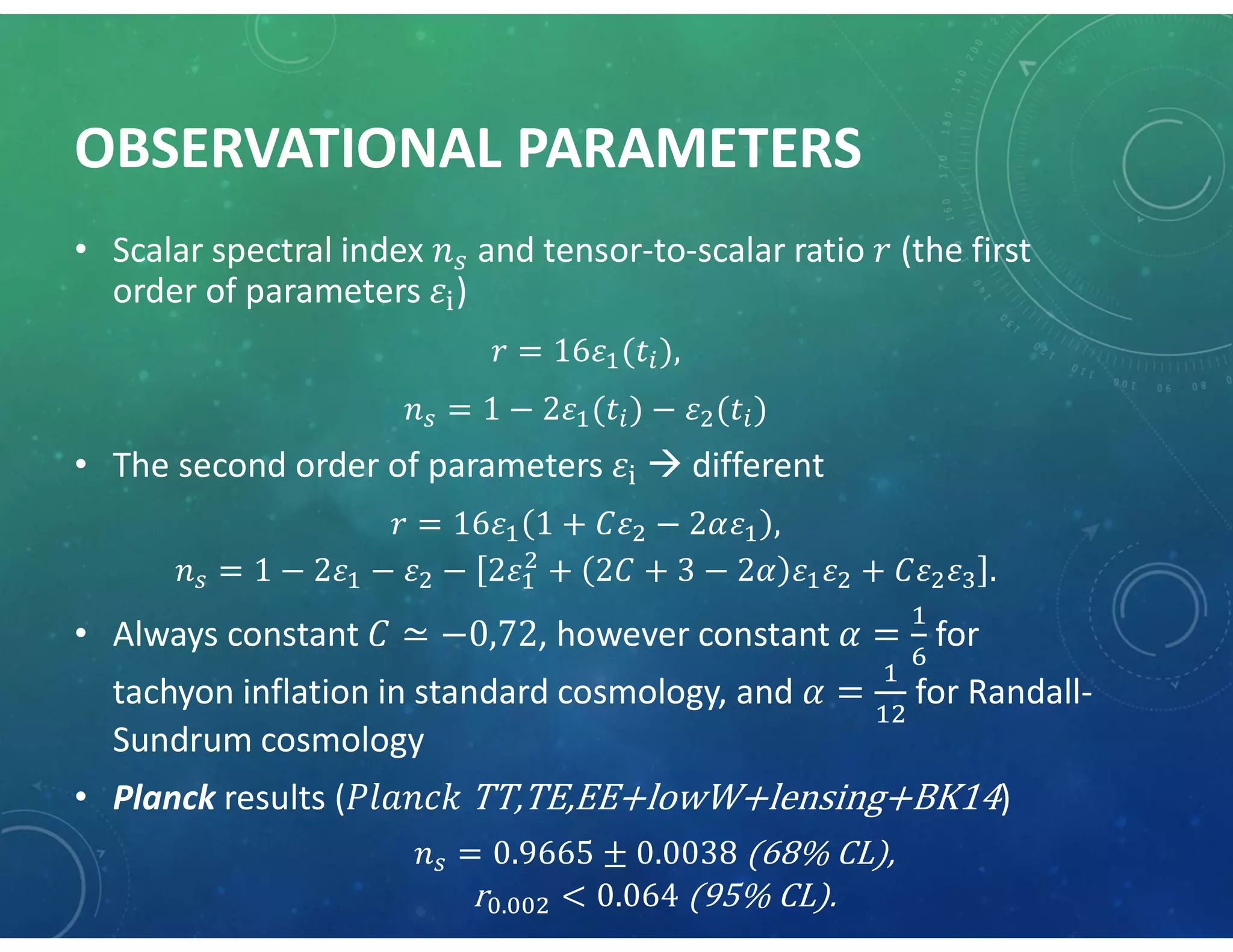 OBSERVATIONAL PARAMETERS

• Scalar spectral index $n_s$ and tensor-to-scalar ratio $r$ (the first order of parameters $\varepsilon_i$)

$r = 16\varepsilon_1(t_i),$

$n_s = 1 - 2\varepsilon_1(t_i) - \varepsilon_2(t_i)$

• The second order of parameters $\varepsilon_i$ → different

$r = 16\varepsilon_1(1 + C\varepsilon_2 - 2\alpha\varepsilon_1),$

$n_s = 1 - 2\varepsilon_1 - \varepsilon_2 - [2\varepsilon_1^2 + (2C + 3 - 2\alpha)\varepsilon_1\varepsilon_2 + C\varepsilon_2\varepsilon_3].$

• Always constant $C \simeq -0{,}72$, however constant $\alpha = \frac{1}{6}$ for tachyon inflation in standard cosmology, and $\alpha = \frac{1}{12}$ for Randall-Sundrum cosmology

• Planck results ($Planck\ TT,TE,EE+lowW+lensing+BK14$)

$n_s = 0.9665 \pm 0.0038$ (68% CL),

$r_{0.002} < 0.064$ (95% CL).